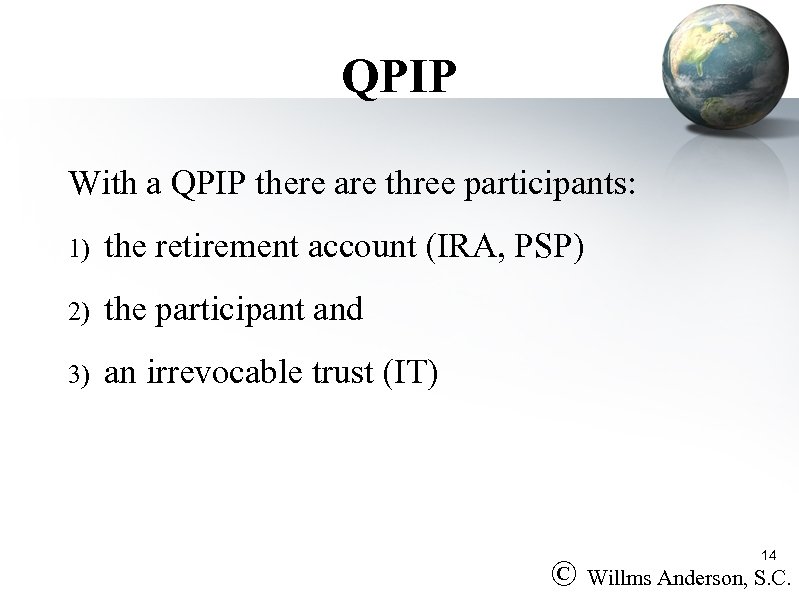 QPIP

With a QPIP there are three participants:

1) the retirement account (IRA, PSP)

2) the participant and

3) an irrevocable trust (IT)

14

© Willms Anderson, S.C.